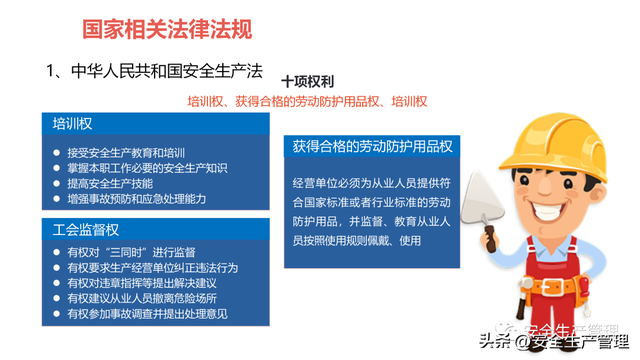 国家相关法律法规

1、中华人民共和国安全生产法

十项权利

培训权、获得合格的劳动防护用品权、培训权

培训权

- 接受安全生产教育和培训
- 掌握本职工作必要的安全生产知识
- 提高安全生产技能
- 增强事故预防和应急处理能力

工会监督权

- 有权对“三同时”进行监督
- 有权要求生产经营单位纠正违法行为
- 有权对违章指挥等提出解决建议
- 有权建议从业人员撤离危险场所
- 有权参加事故调查并提出处理意见

获得合格的劳动防护用品权

经营单位必须为从业人员提供符合国家标准或者行业标准的劳动防护用品，并监督、教育从业人员按照使用规则佩戴、使用

安全生产管理

头条 @安全生产管理